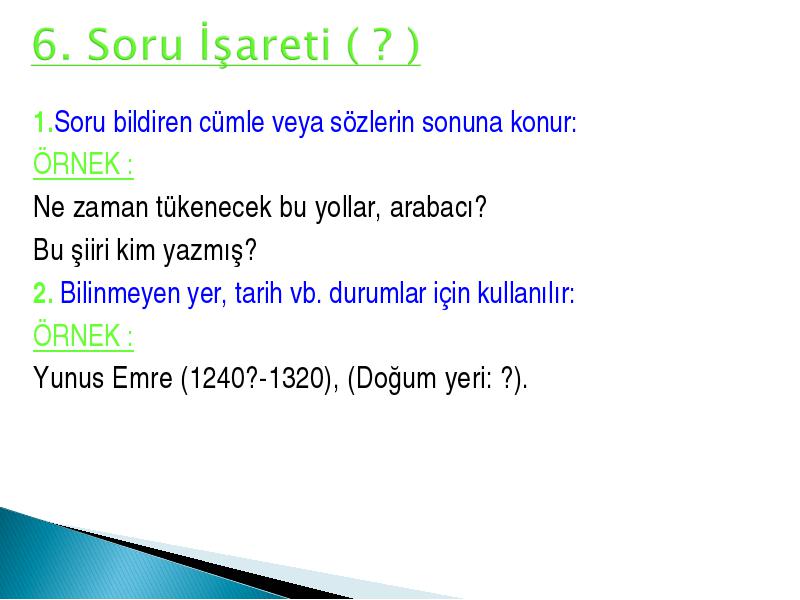 6. Soru İşareti ( ? )

1.Soru bildiren cümle veya sözlerin sonuna konur:

ÖRNEK :

Ne zaman tükenecek bu yollar, arabacı?

Bu şiiri kim yazmış?

2. Bilinmeyen yer, tarih vb. durumlar için kullanılır:

ÖRNEK :

Yunus Emre (1240?-1320), (Doğum yeri: ?).